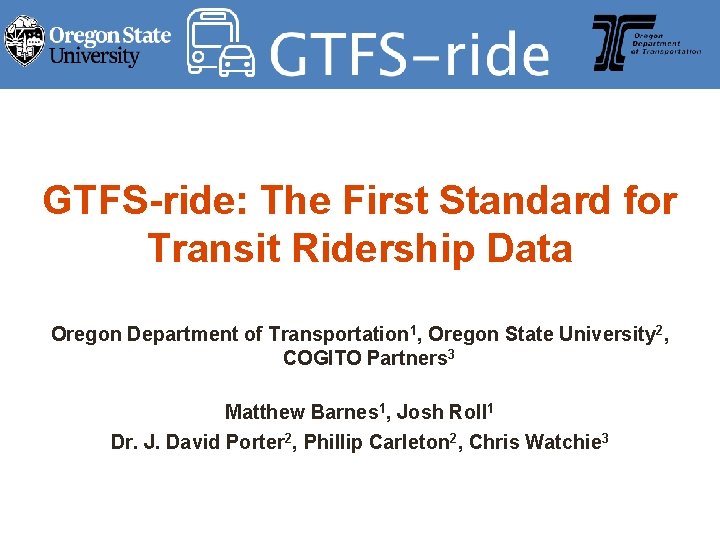 Oregon State University

GTFS-ride

Oregon Department of Transportation

GTFS-ride: The First Standard for Transit Ridership Data

Oregon Department of Transportation$^1$, Oregon State University$^2$, COGITO Partners$^3$

Matthew Barnes$^1$, Josh Roll$^1$
Dr. J. David Porter$^2$, Phillip Carleton$^2$, Chris Watchie$^3$